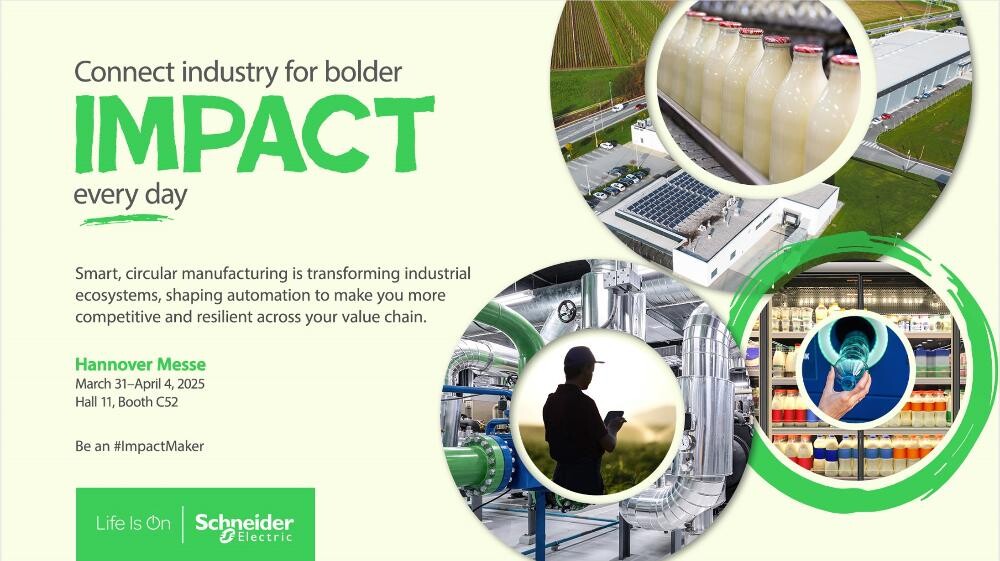 Connect industry for bolder
IMPACT
every day

Smart, circular manufacturing is transforming industrial ecosystems, shaping automation to make you more competitive and resilient across your value chain.

Hannover Messe
March 31–April 4, 2025
Hall 11, Booth C52

Be an #ImpactMaker

Life Is On | Schneider Electric